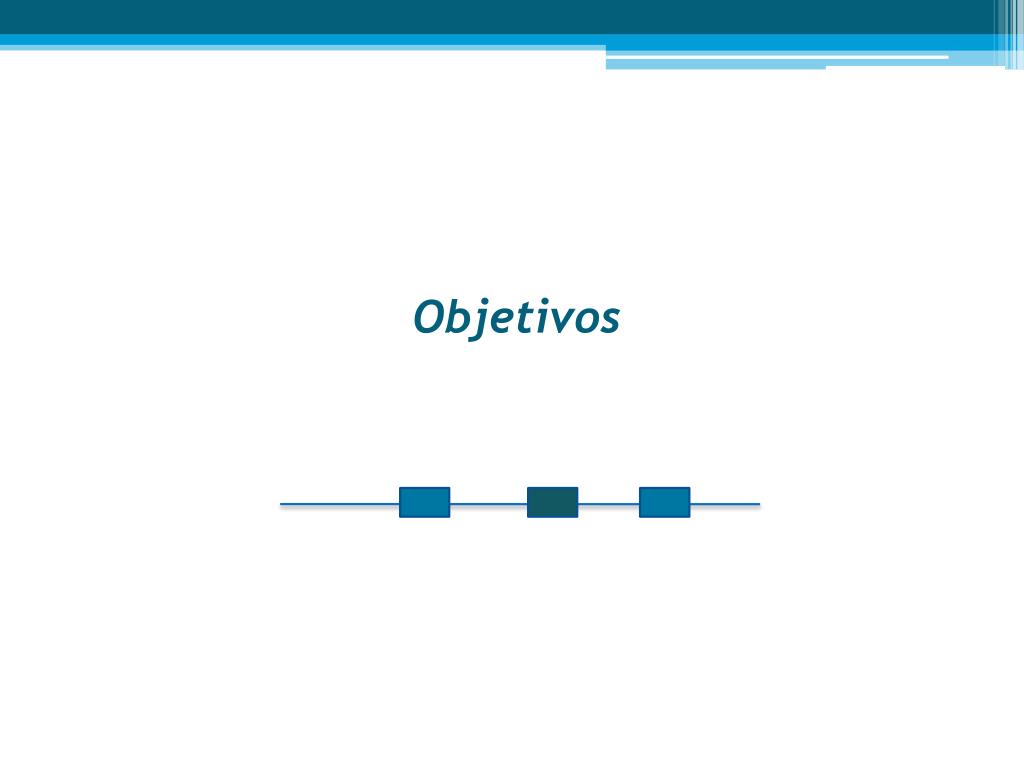 Objetivos